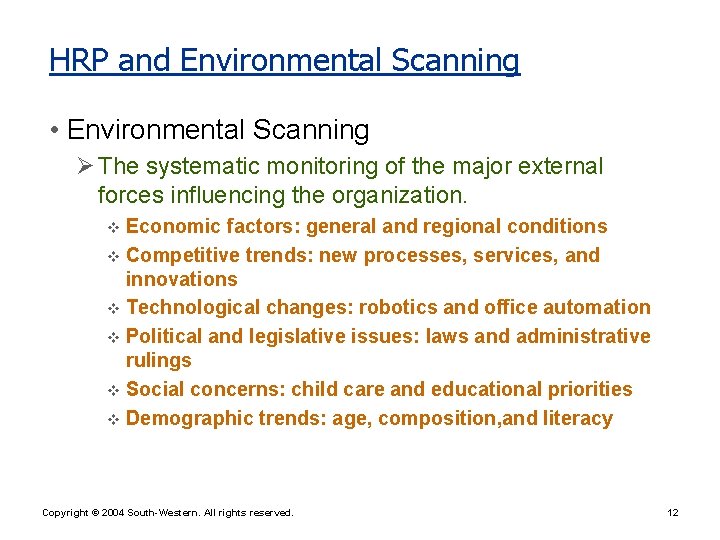 HRP and Environmental Scanning

• Environmental Scanning

➢ The systematic monitoring of the major external forces influencing the organization.

❖ Economic factors: general and regional conditions

❖ Competitive trends: new processes, services, and innovations

❖ Technological changes: robotics and office automation

❖ Political and legislative issues: laws and administrative rulings

❖ Social concerns: child care and educational priorities

❖ Demographic trends: age, composition,and literacy

Copyright © 2004 South-Western. All rights reserved.

12